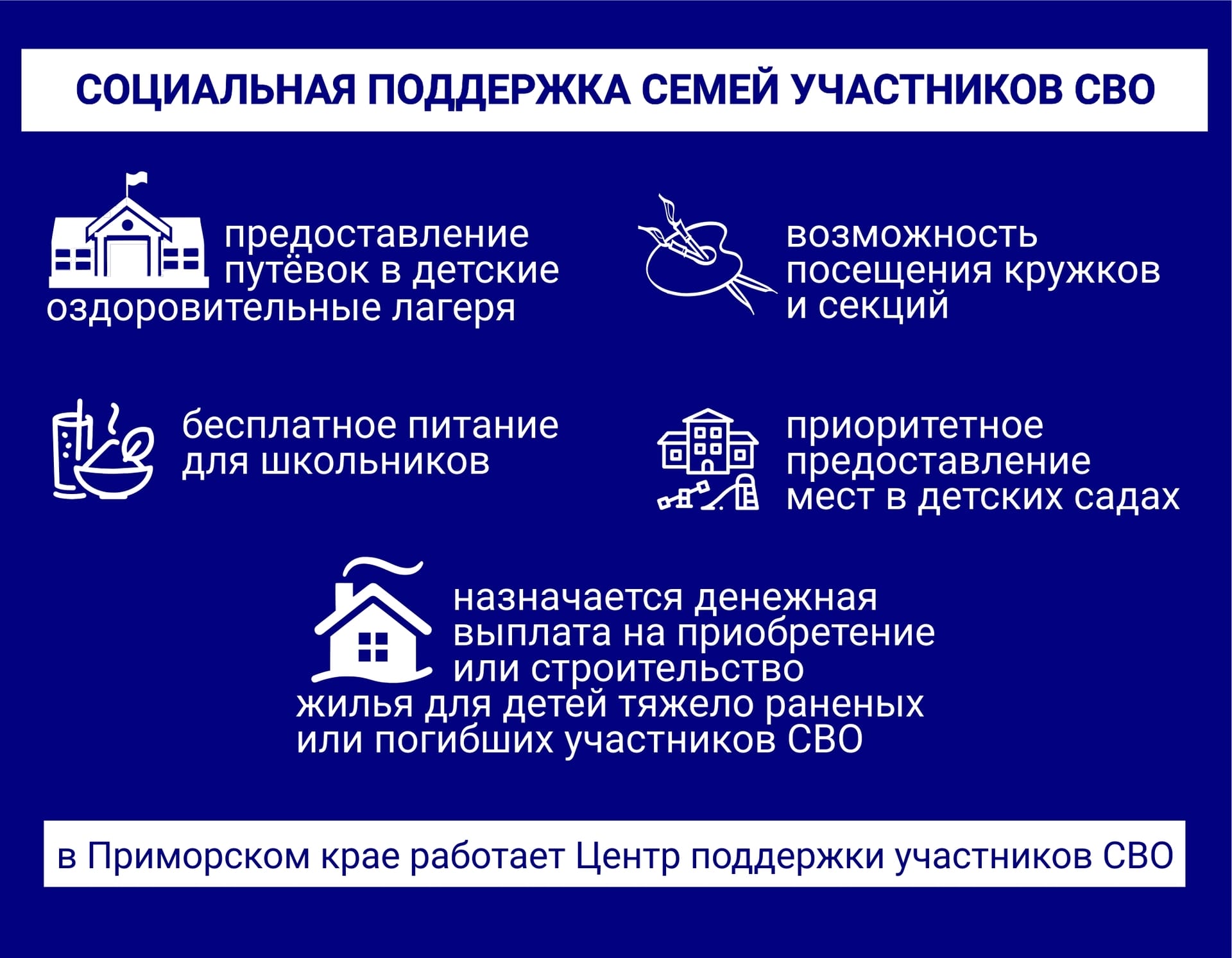 СОЦИАЛЬНАЯ ПОДДЕРЖКА СЕМЕЙ УЧАСТНИКОВ СВО

предоставление путёвок в детские оздоровительные лагеря

возможность посещения кружков и секций

бесплатное питание для школьников

приоритетное предоставление мест в детских садах

назначается денежная выплата на приобретение или строительство жилья для детей тяжело раненых или погибших участников СВО

в Приморском крае работает Центр поддержки участников СВО